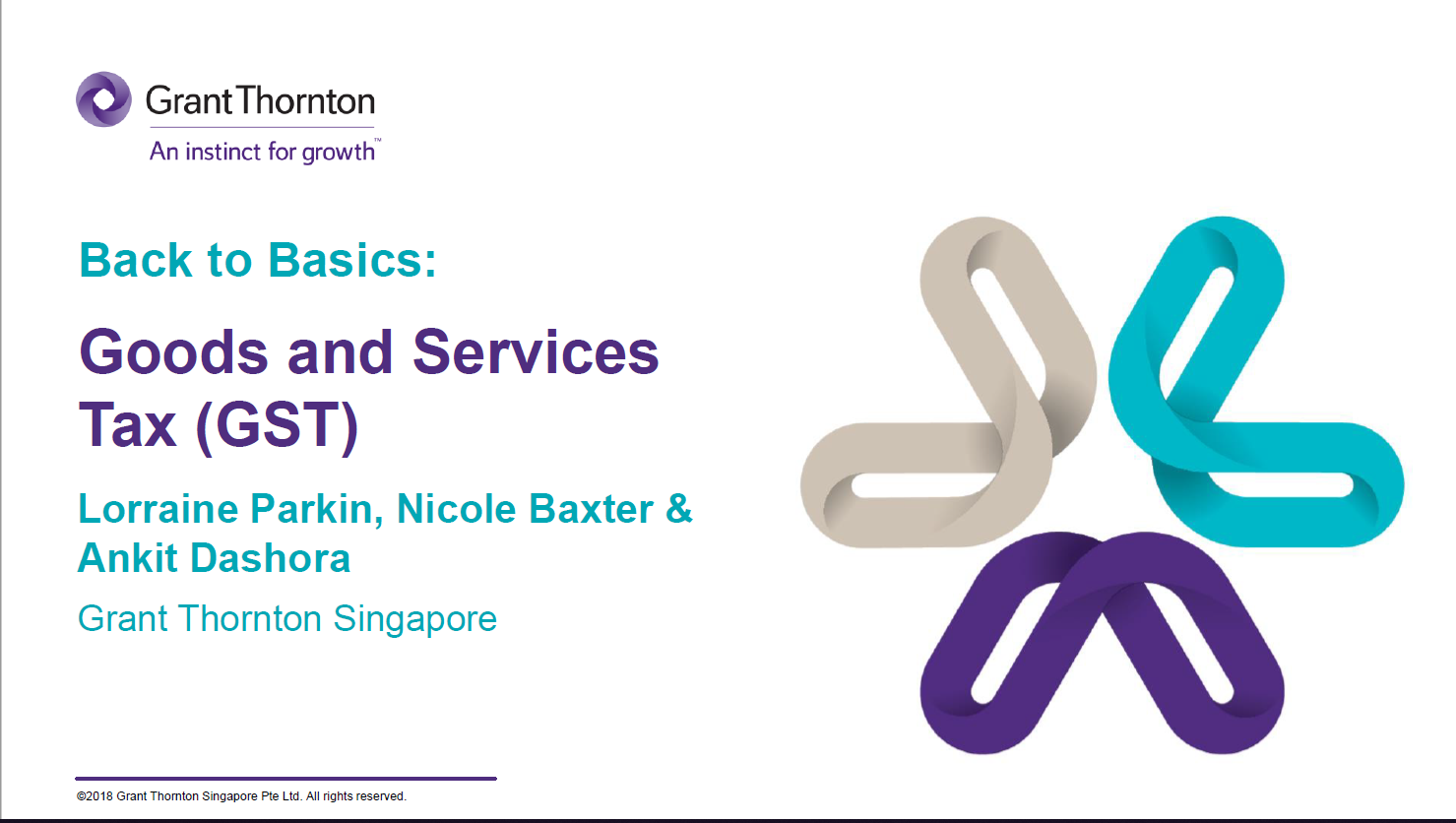 Grant Thornton
An instinct for growth™

Back to Basics:

Goods and Services Tax (GST)

Lorraine Parkin, Nicole Baxter & Ankit Dashora

Grant Thornton Singapore

©2018 Grant Thornton Singapore Pte Ltd. All rights reserved.